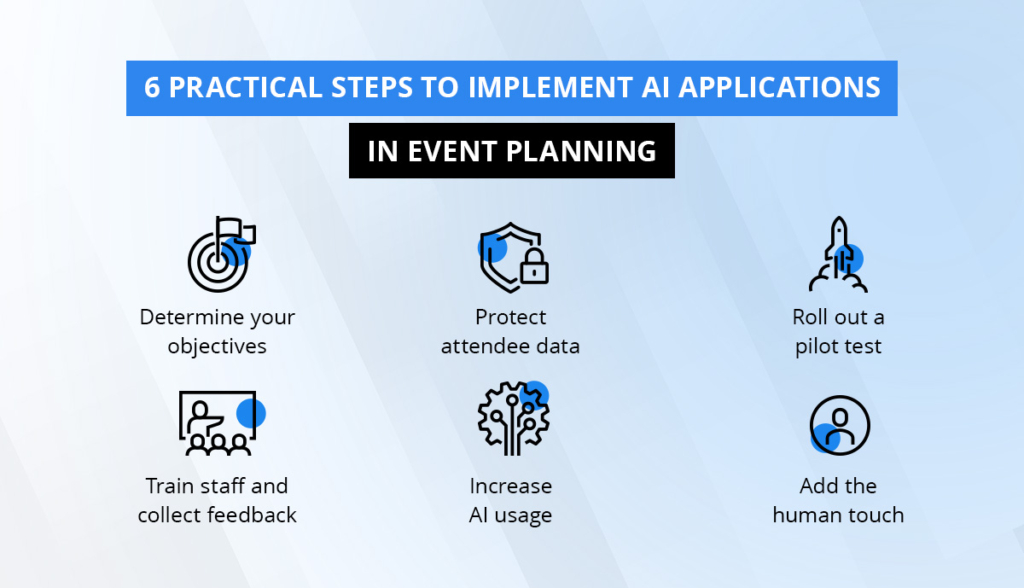 6 PRACTICAL STEPS TO IMPLEMENT AI APPLICATIONS IN EVENT PLANNING

Determine your objectives

Protect attendee data

Roll out a pilot test

Train staff and collect feedback

Increase AI usage

Add the human touch